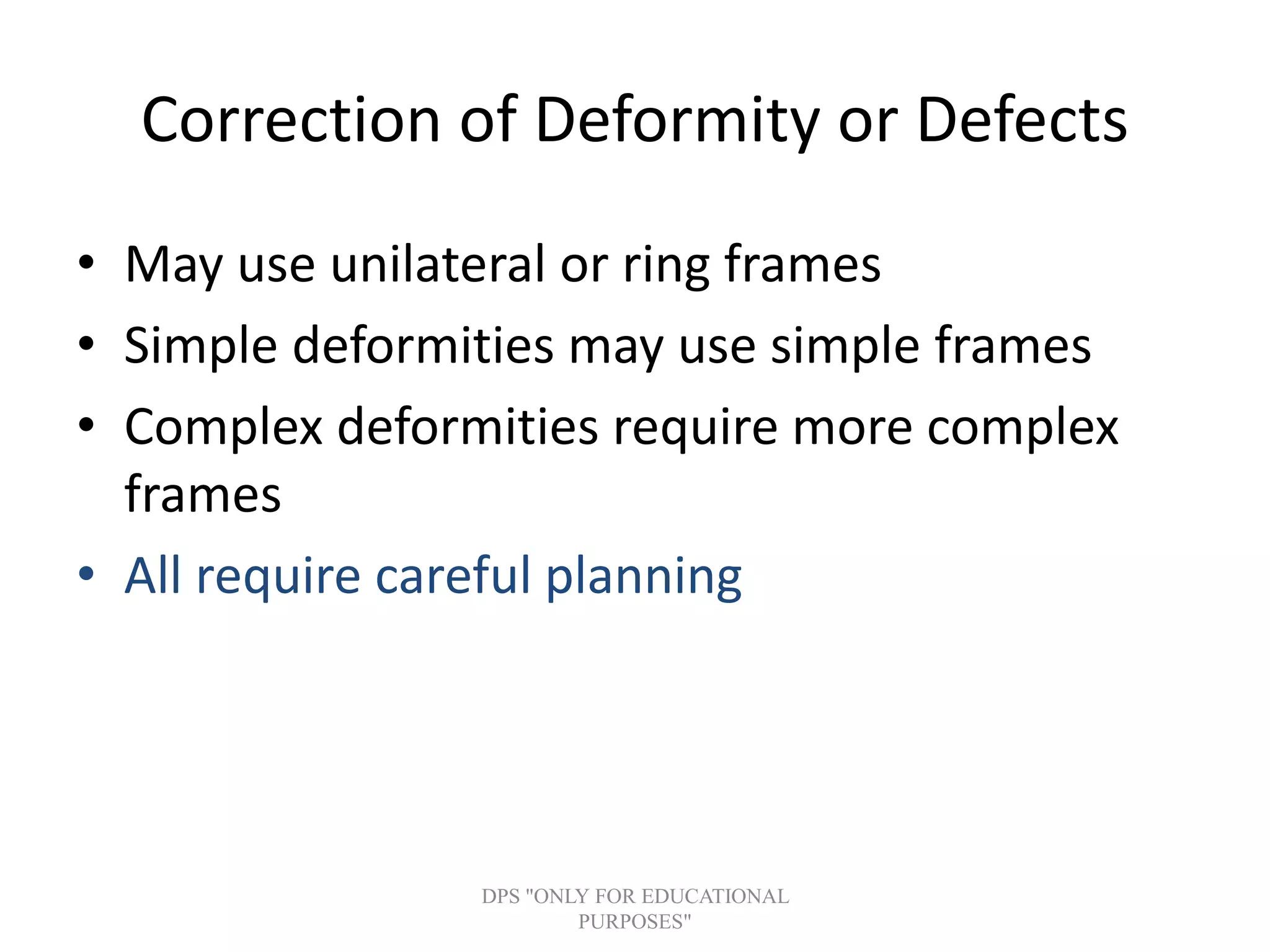 Correction of Deformity or Defects

• May use unilateral or ring frames
• Simple deformities may use simple frames
• Complex deformities require more complex frames
• All require careful planning

DPS "ONLY FOR EDUCATIONAL PURPOSES"